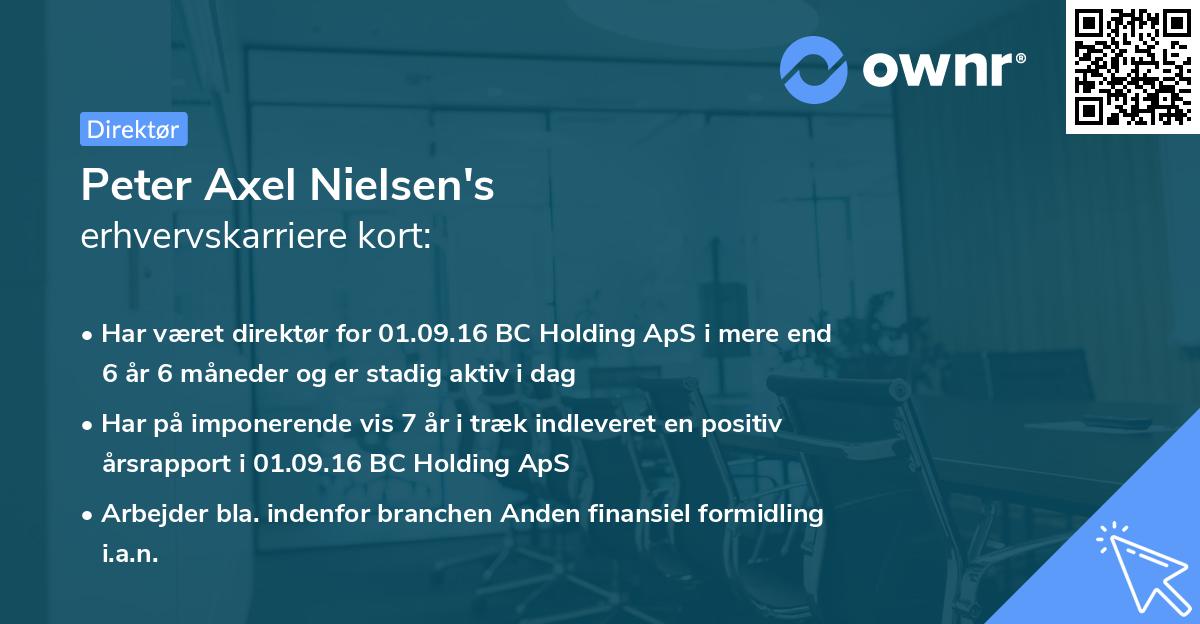 ownr®

Direktør

Peter Axel Nielsen's
erhvervskarriere kort:

• Har været direktør for 01.09.16 BC Holding ApS i mere end 6 år 6 måneder og er stadig aktiv i dag

• Har på imponerende vis 7 år i træk indleveret en positiv årsrapport i 01.09.16 BC Holding ApS

• Arbejder bla. indenfor branchen Anden finansiel formidling i.a.n.